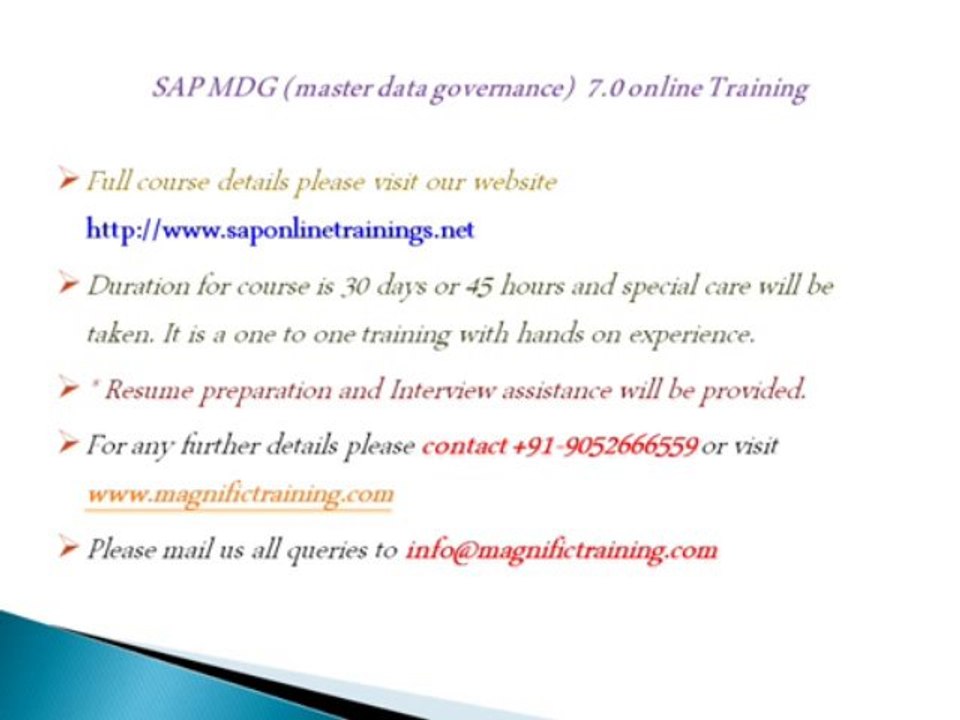 SAP MDG (master data governance) 7.0 online Training

➢ Full course details please visit our website http://www.saponlinetrainings.net

➢ Duration for course is 30 days or 45 hours and special care will be taken. It is a one to one training with hands on experience.

➢ * Resume preparation and Interview assistance will be provided.

➢ For any further details please contact +91-9052666559 or visit www.magnifictraining.com

➢ Please mail us all queries to info@magnifictraining.com